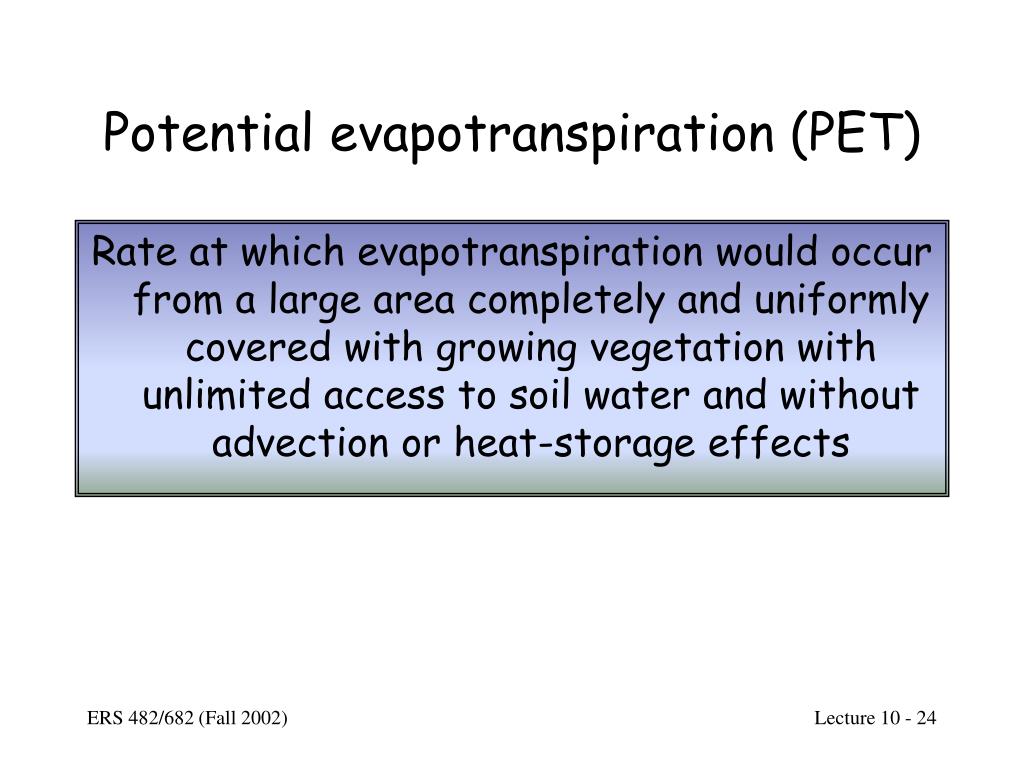 Potential evapotranspiration (PET)

Rate at which evapotranspiration would occur from a large area completely and uniformly covered with growing vegetation with unlimited access to soil water and without advection or heat-storage effects

ERS 482/682 (Fall 2002)

Lecture 10 - 24